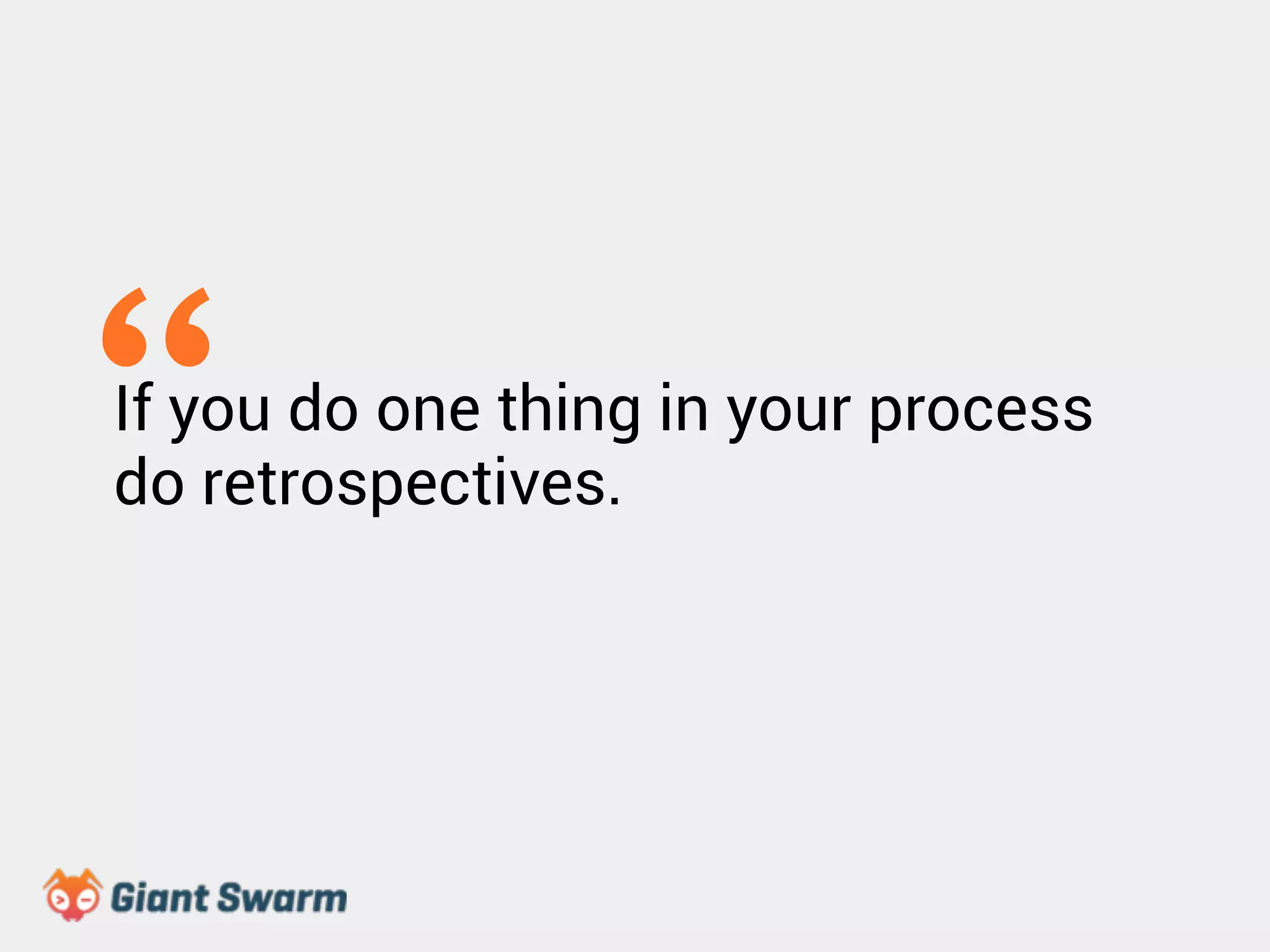 “

If you do one thing in your process do retrospectives.

Giant Swarm